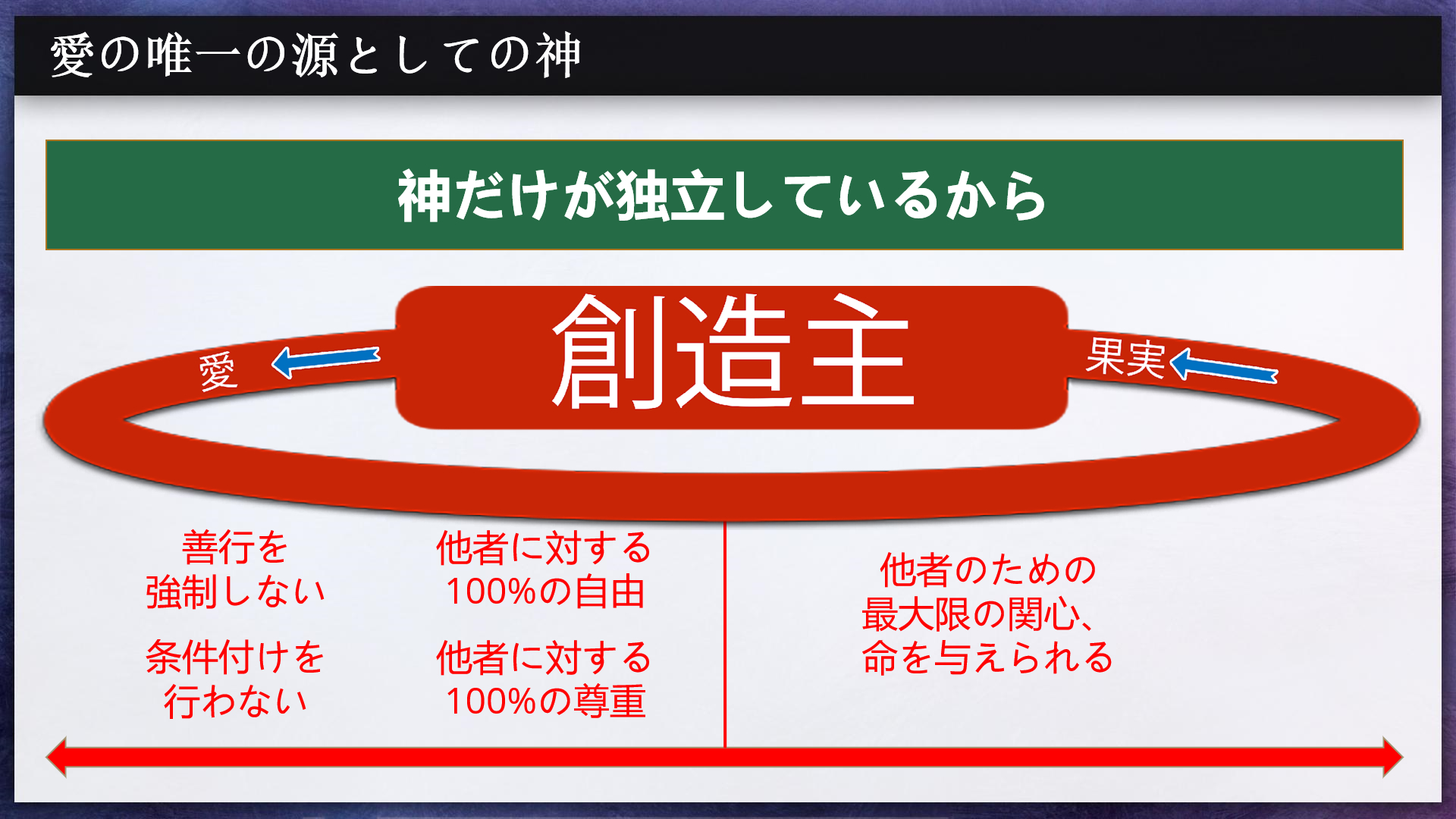 愛の唯一の源としての神

神だけが独立しているから

愛

創造主

果実

善行を強制しない

条件付けを行わない

他者に対する100%の自由

他者に対する100%の尊重

他者のための最大限の関心、命を与えられる